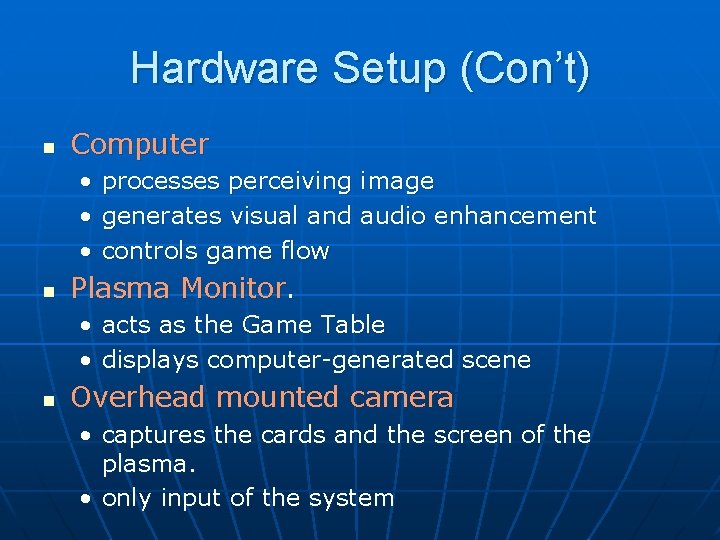 Hardware Setup (Con't)

- Computer
  - processes perceiving image
  - generates visual and audio enhancement
  - controls game flow
- Plasma Monitor.
  - acts as the Game Table
  - displays computer-generated scene
- Overhead mounted camera
  - captures the cards and the screen of the plasma.
  - only input of the system